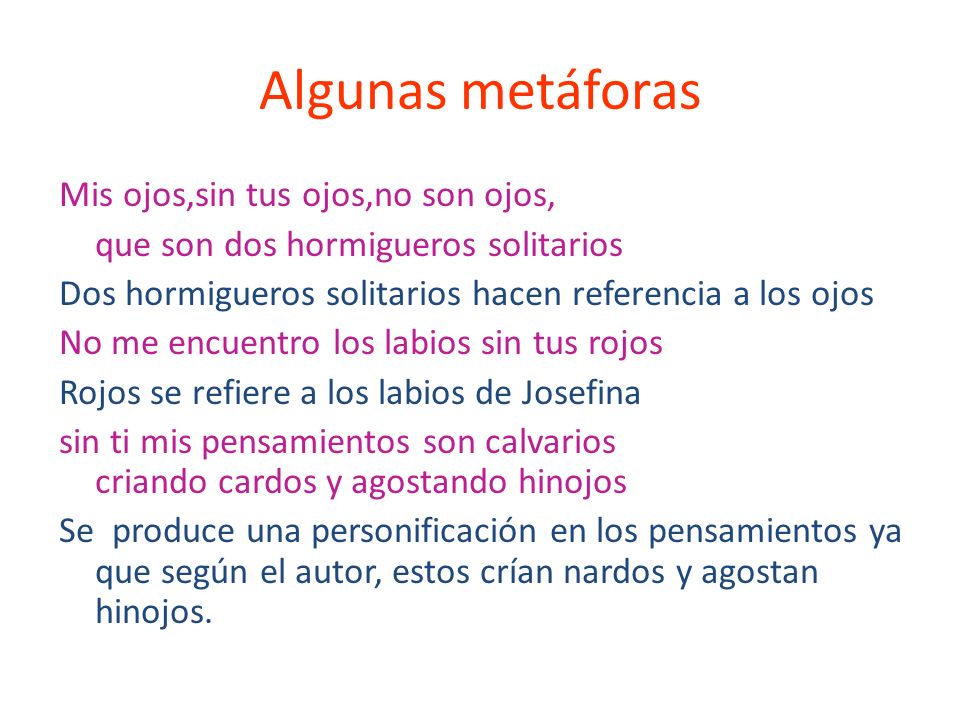 Algunas metáforas

Mis ojos,sin tus ojos,no son ojos,
que son dos hormigueros solitarios

Dos hormigueros solitarios hacen referencia a los ojos

No me encuentro los labios sin tus rojos

Rojos se refiere a los labios de Josefina

sin ti mis pensamientos son calvarios
criando cardos y agostando hinojos

Se produce una personificación en los pensamientos ya que según el autor, estos crían nardos y agostan hinojos.